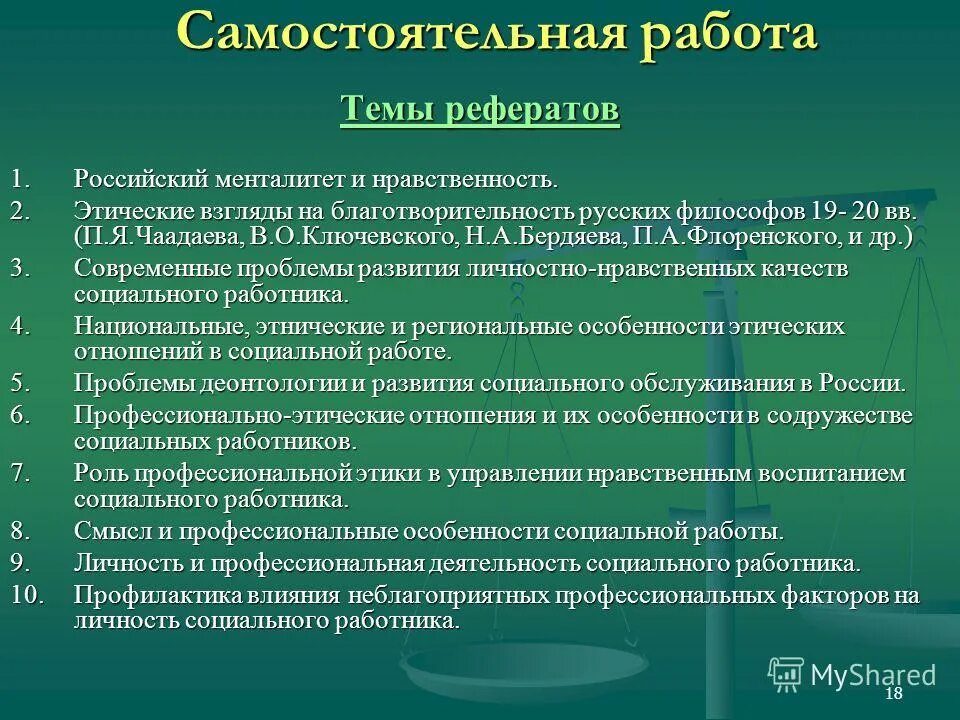 Самостоятельная работа

Темы рефератов

1. Российский менталитет и нравственность.
2. Этические взгляды на благотворительность русских философов 19- 20 вв. (П.Я.Чаадаева, В.О.Ключевского, Н.А.Бердяева, П.А.Флоренского, и др.)
3. Современные проблемы развития личностно-нравственных качеств социального работника.
4. Национальные, этнические и региональные особенности этических отношений в социальной работе.
5. Проблемы деонтологии и развития социального обслуживания в России.
6. Профессионально-этические отношения и их особенности в содружестве социальных работников.
7. Роль профессиональной этики в управлении нравственным воспитанием социального работника.
8. Смысл и профессиональные особенности социальной работы.
9. Личность и профессиональная деятельность социального работника.
10. Профилактика влияния неблагоприятных профессиональных факторов на личность социального работника.

MyShared

18